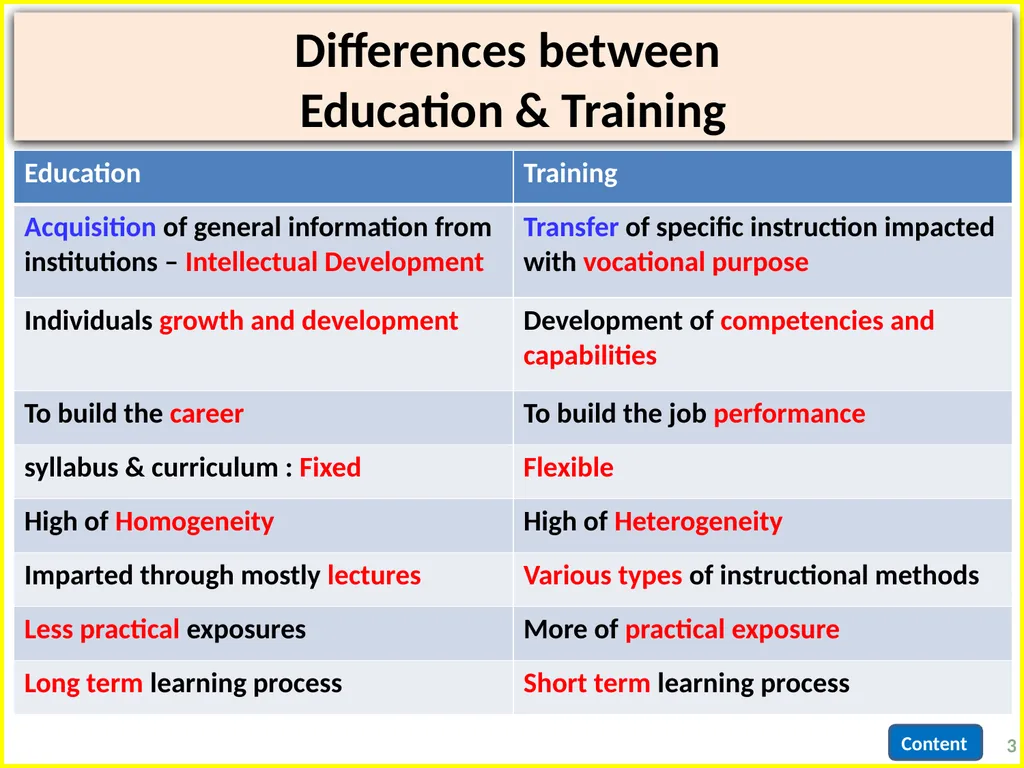 Differences between
Education & Training

| Education | Training |
|---|---|
| Acquisition of general information from institutions – Intellectual Development | Transfer of specific instruction impacted with vocational purpose |
| Individuals growth and development | Development of competencies and capabilities |
| To build the career | To build the job performance |
| syllabus & curriculum : Fixed | Flexible |
| High of Homogeneity | High of Heterogeneity |
| Imparted through mostly lectures | Various types of instructional methods |
| Less practical exposures | More of practical exposure |
| Long term learning process | Short term learning process |

Content

3